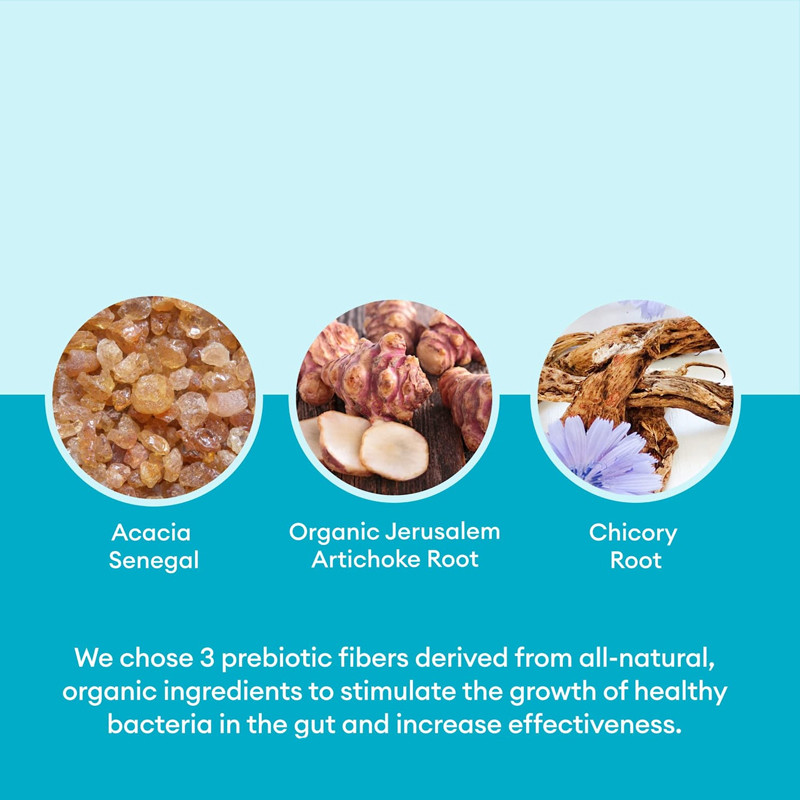 Acacia Senegal

Organic Jerusalem Artichoke Root

Chicory Root

We chose 3 prebiotic fibers derived from all-natural, organic ingredients to stimulate the growth of healthy bacteria in the gut and increase effectiveness.